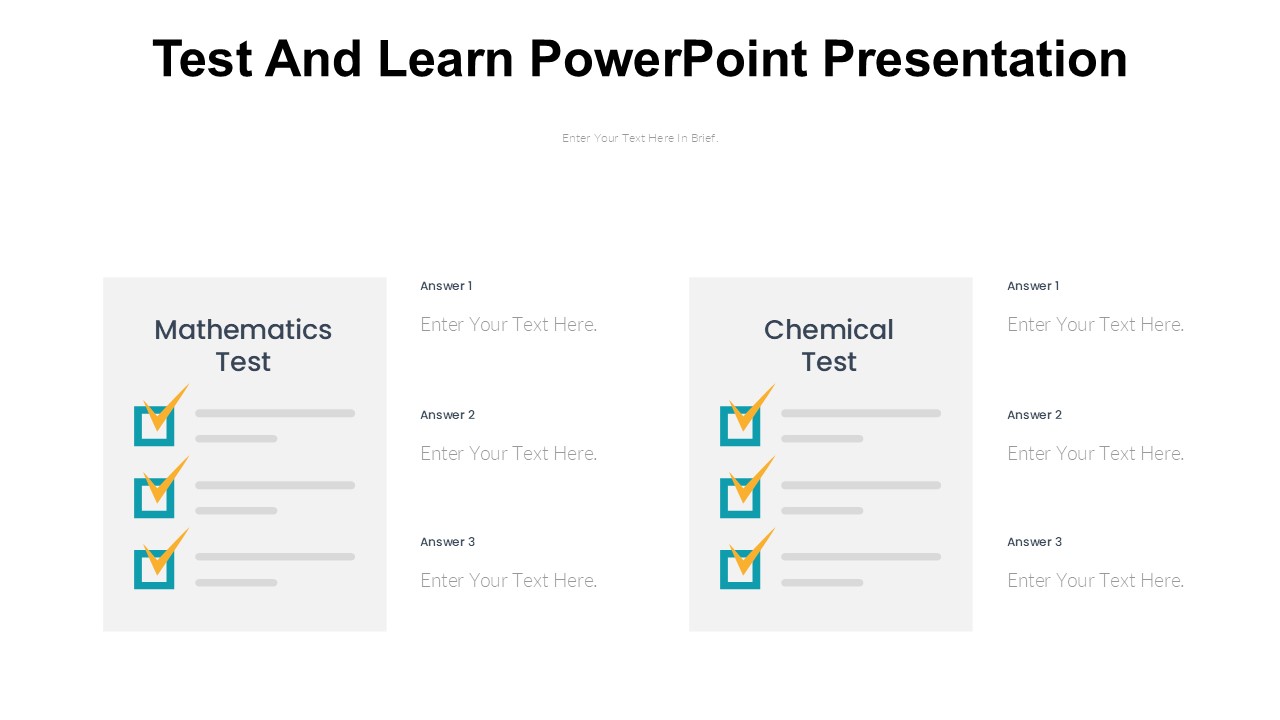 Test And Learn PowerPoint Presentation

Enter Your Text Here In Brief.

Mathematics Test

Answer 1

Enter Your Text Here.

Answer 2

Enter Your Text Here.

Answer 3

Enter Your Text Here.

Chemical Test

Answer 1

Enter Your Text Here.

Answer 2

Enter Your Text Here.

Answer 3

Enter Your Text Here.